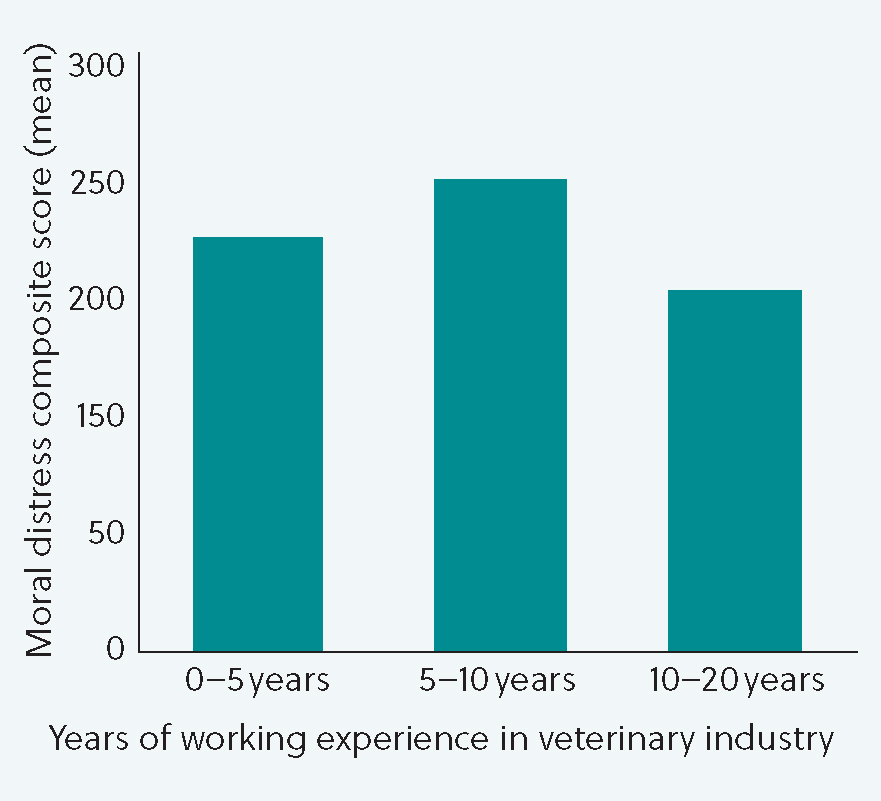 Moral distress composite score (mean)

300
250
200
150
50
0

0–5 years
5–10 years
10–20 years

Years of working experience in veterinary industry